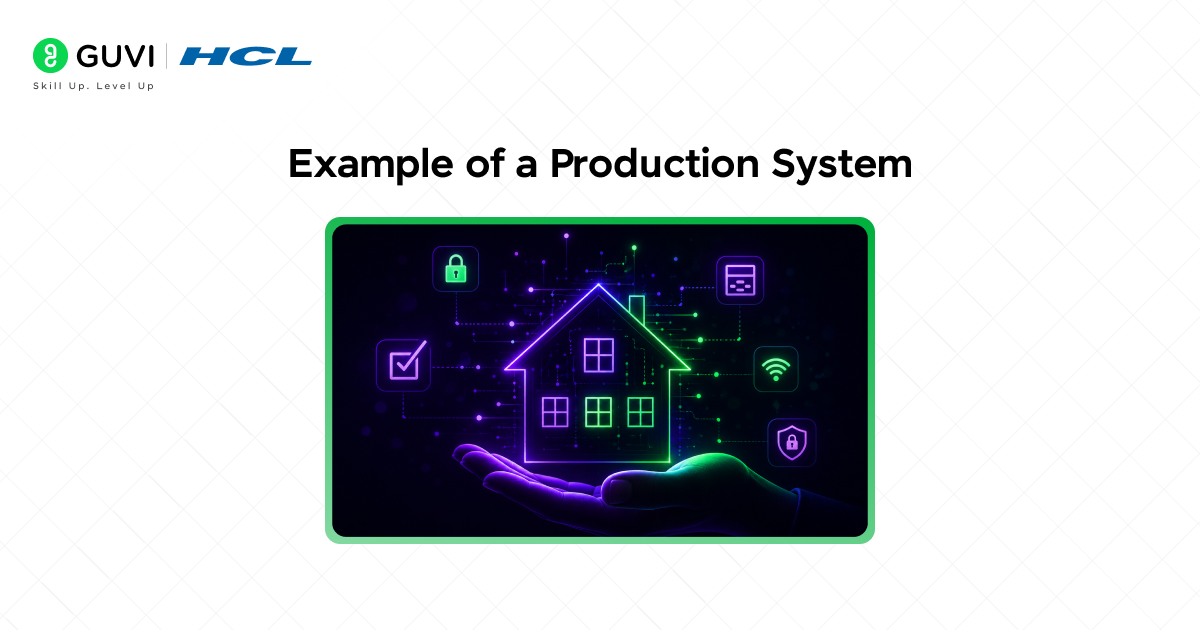 GUVI | HCL
Skill Up. Level Up

Example of a Production System